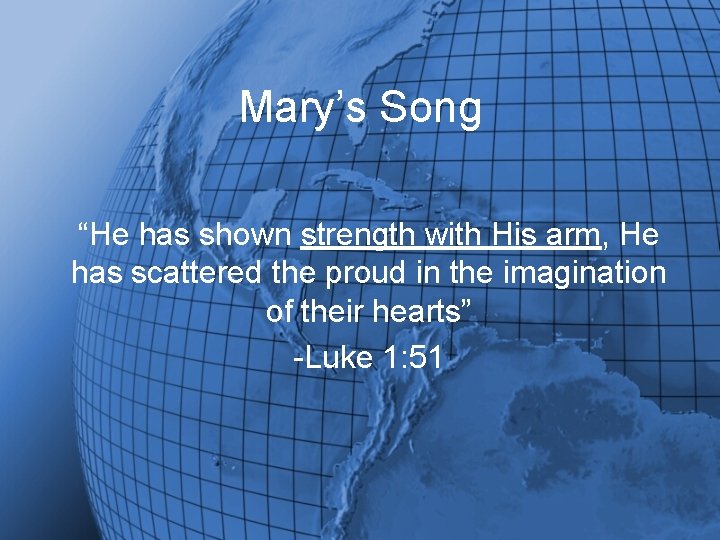 Mary’s Song

“He has shown strength with His arm, He has scattered the proud in the imagination of their hearts”

-Luke 1:51